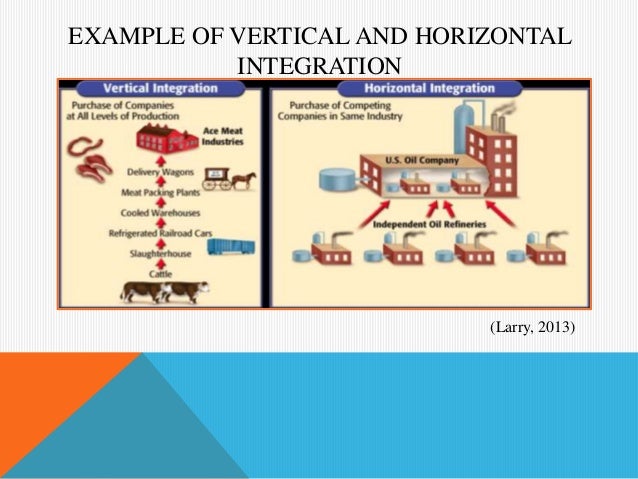 EXAMPLE OF VERTICAL AND HORIZONTAL INTEGRATION

Vertical Integration

Purchase of Companies at All Levels of Production

Ace Meat Industries

Delivery Wagons

Meat Packing Plants

Cooled Warehouses

Refrigerated Railroad Cars

Slaughterhouse

Cattle

Horizontal Integration

Purchase of Competing Companies in Same Industry

U.S. Oil Company

Independent Oil Refineries

(Larry, 2013)